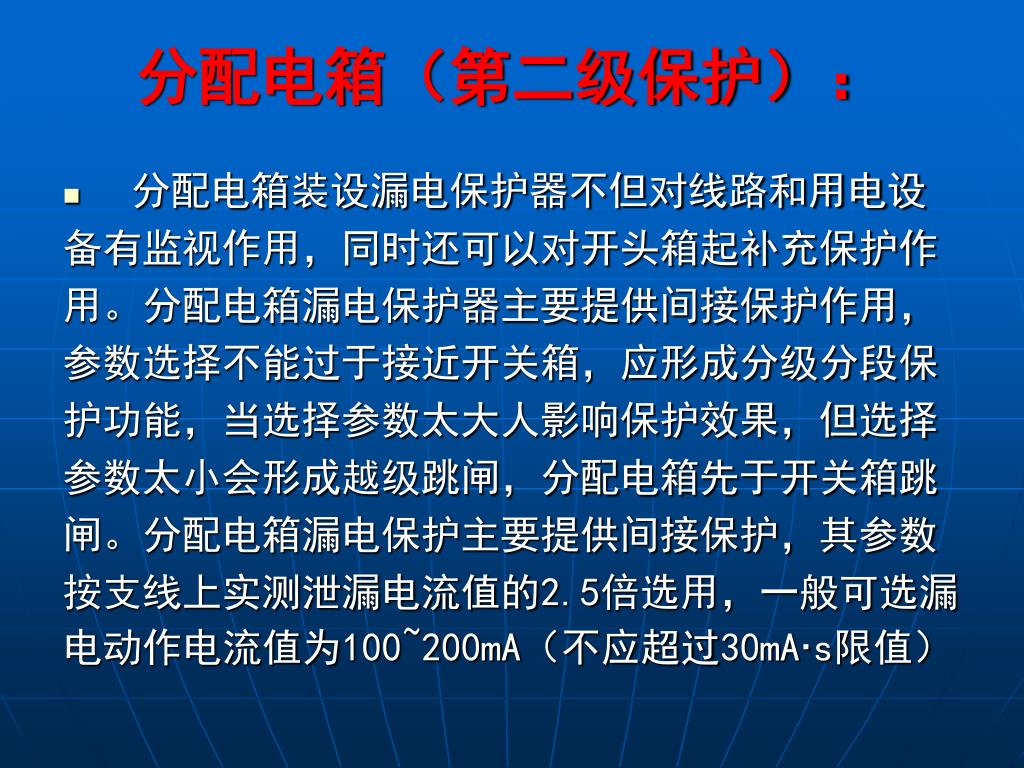 分配电箱（第二级保护）：

分配电箱装设漏电保护器不但对线路和用电设备有监视作用，同时还可以对开头箱起补充保护作用。分配电箱漏电保护器主要提供间接保护作用，参数选择不能过于接近开关箱，应形成分级分段保护功能，当选择参数太大人影响保护效果，但选择参数太小会形成越级跳闸，分配电箱先于开关箱跳闸。分配电箱漏电保护主要提供间接保护，其参数按支线上实测泄漏电流值的2.5倍选用，一般可选漏电动作电流值为100~200mA（不应超过30mA·s限值）